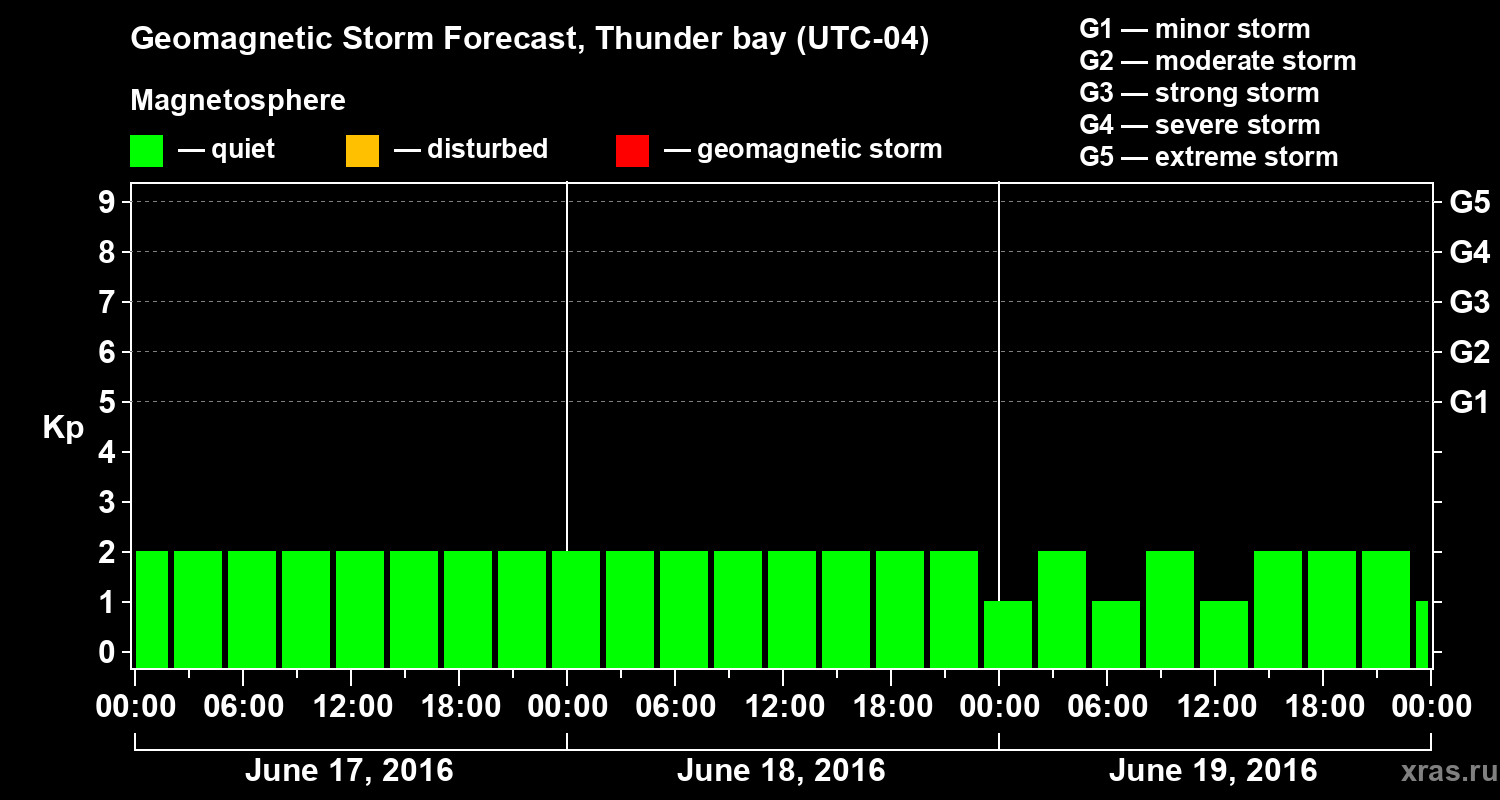 Geomagnetic Storm Forecast, Thunder bay (UTC-04)

Magnetosphere

— quiet — disturbed — geomagnetic storm

G1 — minor storm
G2 — moderate storm
G3 — strong storm
G4 — severe storm
G5 — extreme storm

Kp

9
8
7
6
5
4
3
2
1
0

G5
G4
G3
G2
G1

00:00 06:00 12:00 18:00 00:00 06:00 12:00 18:00 00:00 06:00 12:00 18:00 00:00

June 17, 2016 June 18, 2016 June 19, 2016

xras.ru